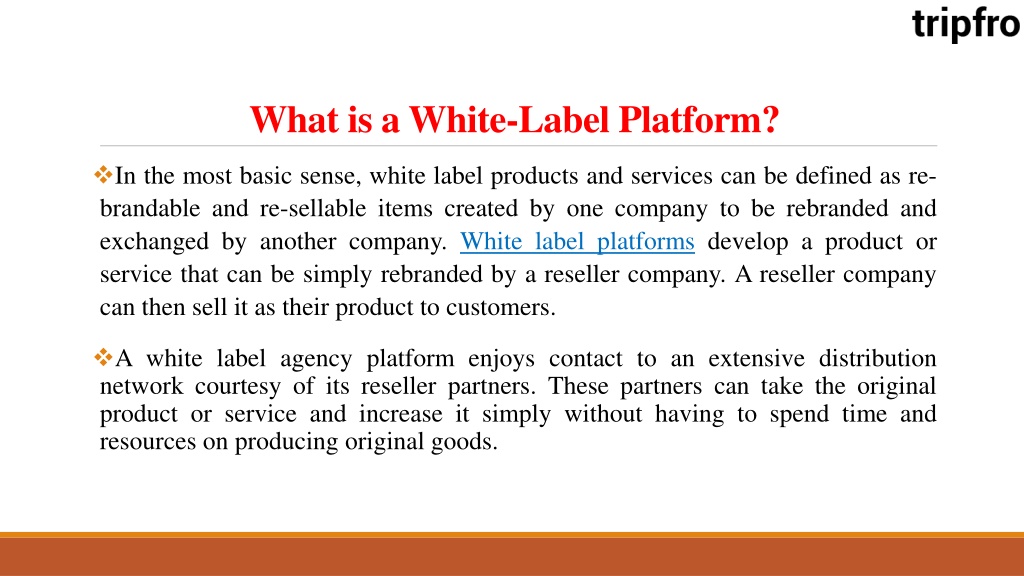 tripfro

What is a White-Label Platform?

❖In the most basic sense, white label products and services can be defined as re-brandable and re-sellable items created by one company to be rebranded and exchanged by another company. White label platforms develop a product or service that can be simply rebranded by a reseller company. A reseller company can then sell it as their product to customers.

❖A white label agency platform enjoys contact to an extensive distribution network courtesy of its reseller partners. These partners can take the original product or service and increase it simply without having to spend time and resources on producing original goods.